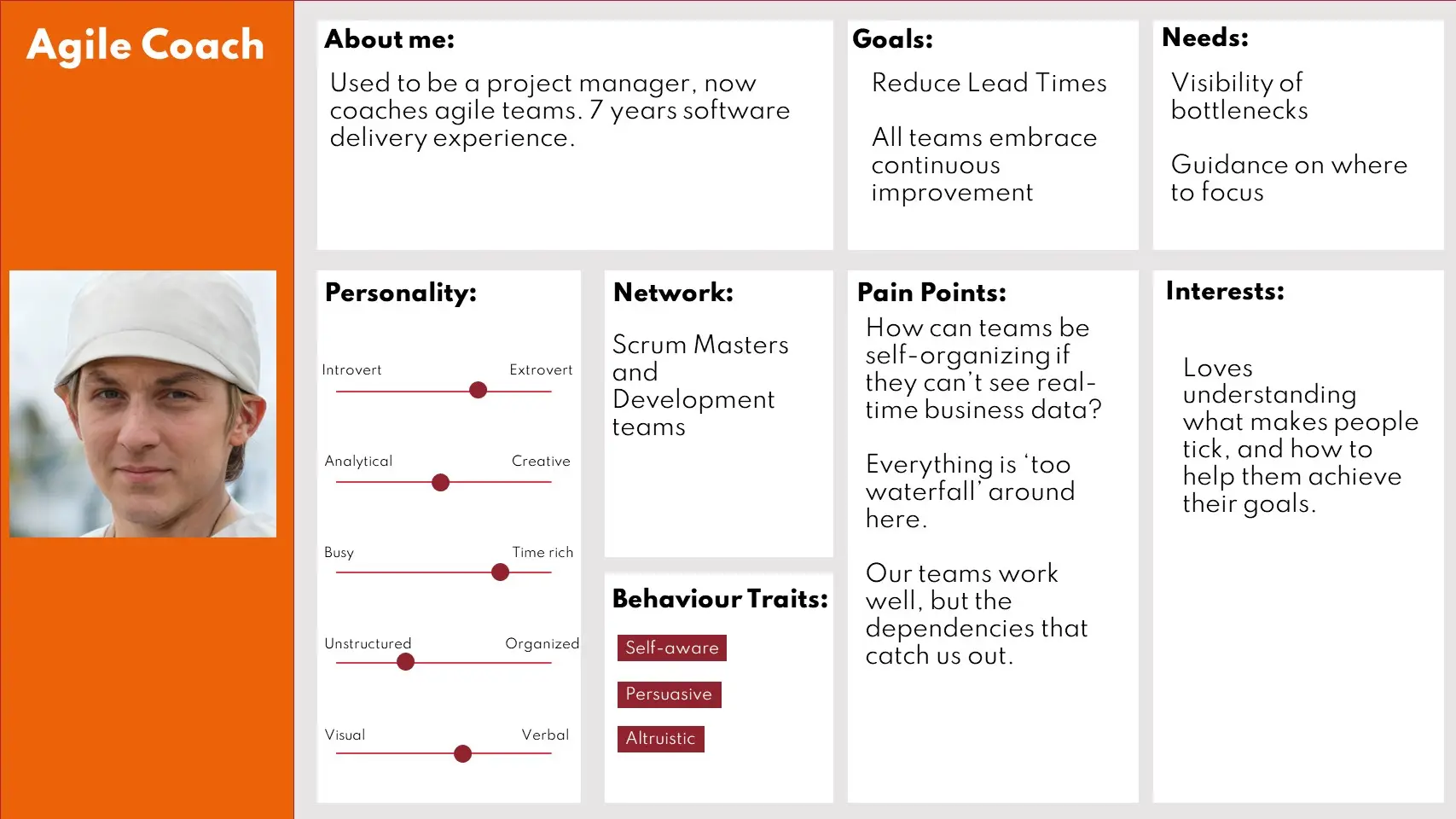 Agile Coach

About me:

Used to be a project manager, now coaches agile teams. 7 years software delivery experience.

Goals:

Reduce Lead Times

All teams embrace continuous improvement

Needs:

Visibility of bottlenecks

Guidance on where to focus

Personality:

Introvert Extrovert

Analytical Creative

Busy Time rich

Unstructured Organized

Visual Verbal

Network:

Scrum Masters and Development teams

Behaviour Traits:

Self-aware

Persuasive

Altruistic

Pain Points:

How can teams be self-organizing if they can't see real-time business data?

Everything is 'too waterfall' around here.

Our teams work well, but the dependencies that catch us out.

Interests:

Loves understanding what makes people tick, and how to help them achieve their goals.